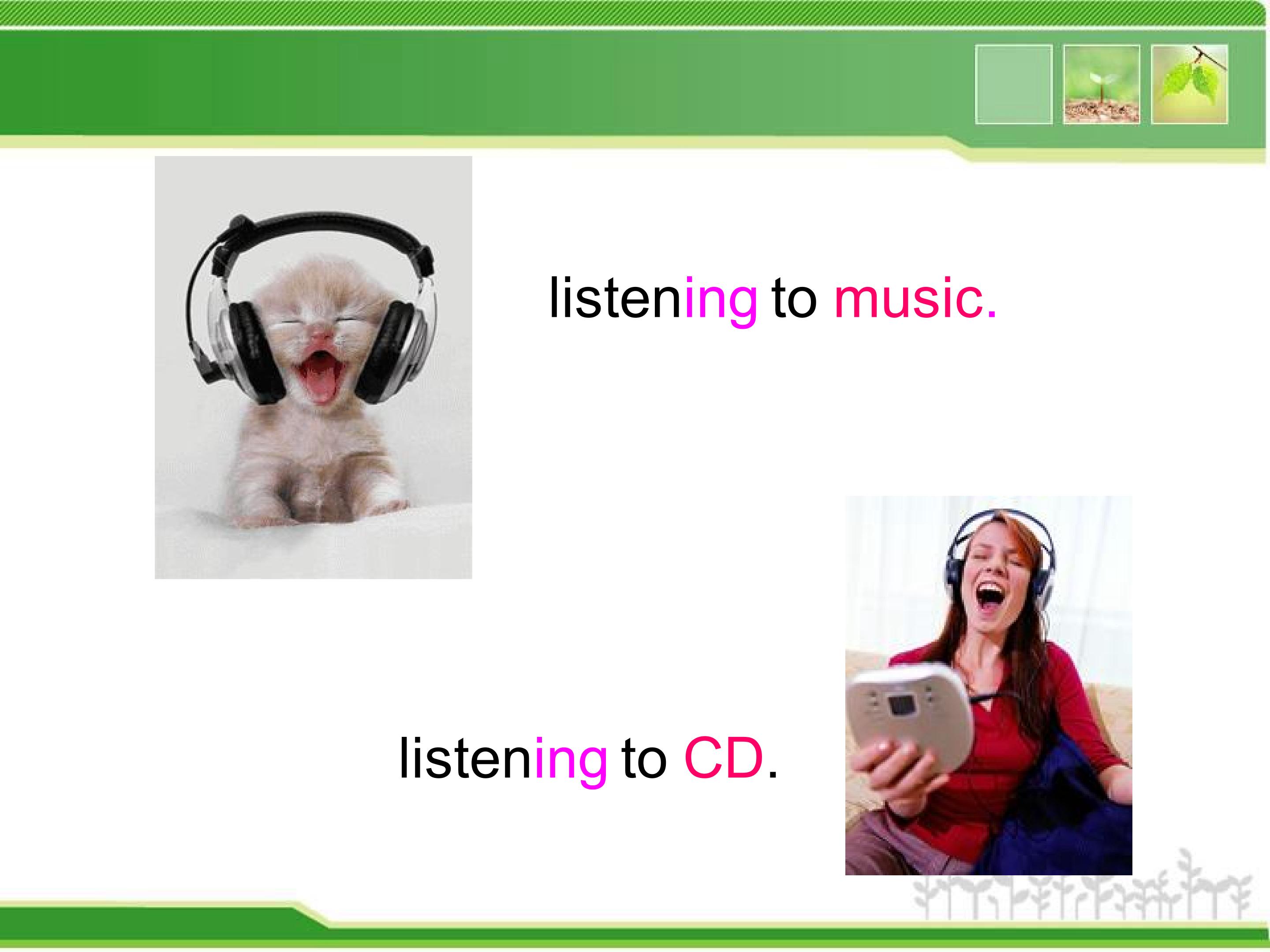 listening to music.

listening to CD.